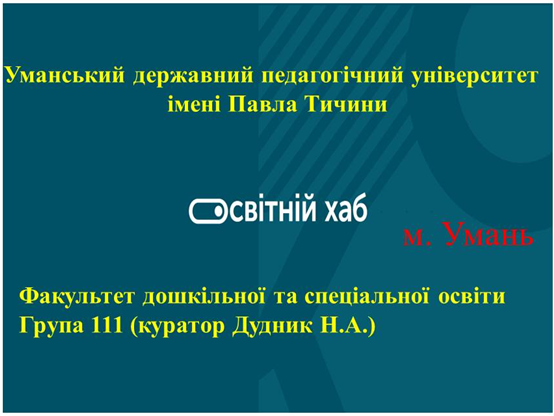 Уманський державний педагогічний університет імені Павла Тичини

освітній хаб

м. Умань

Факультет дошкільної та спеціальної освіти
Група 111 (куратор Дудник Н.А.)